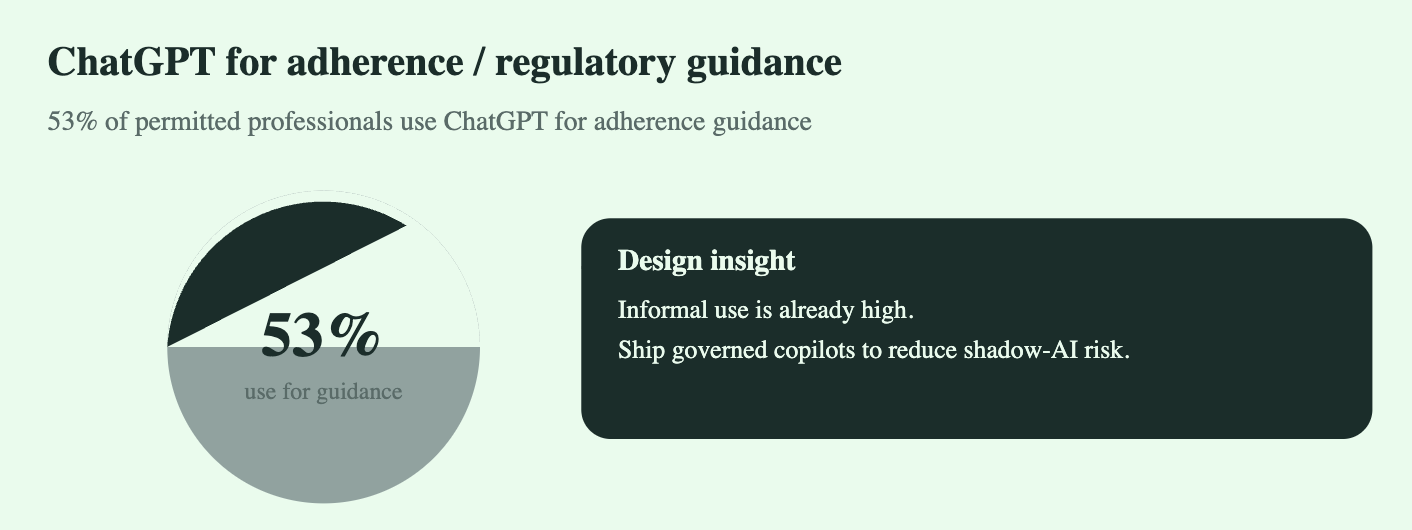 ChatGPT for adherence / regulatory guidance

53% of permitted professionals use ChatGPT for adherence guidance

53%
use for guidance

Design insight

Informal use is already high.
Ship governed copilots to reduce shadow-AI risk.